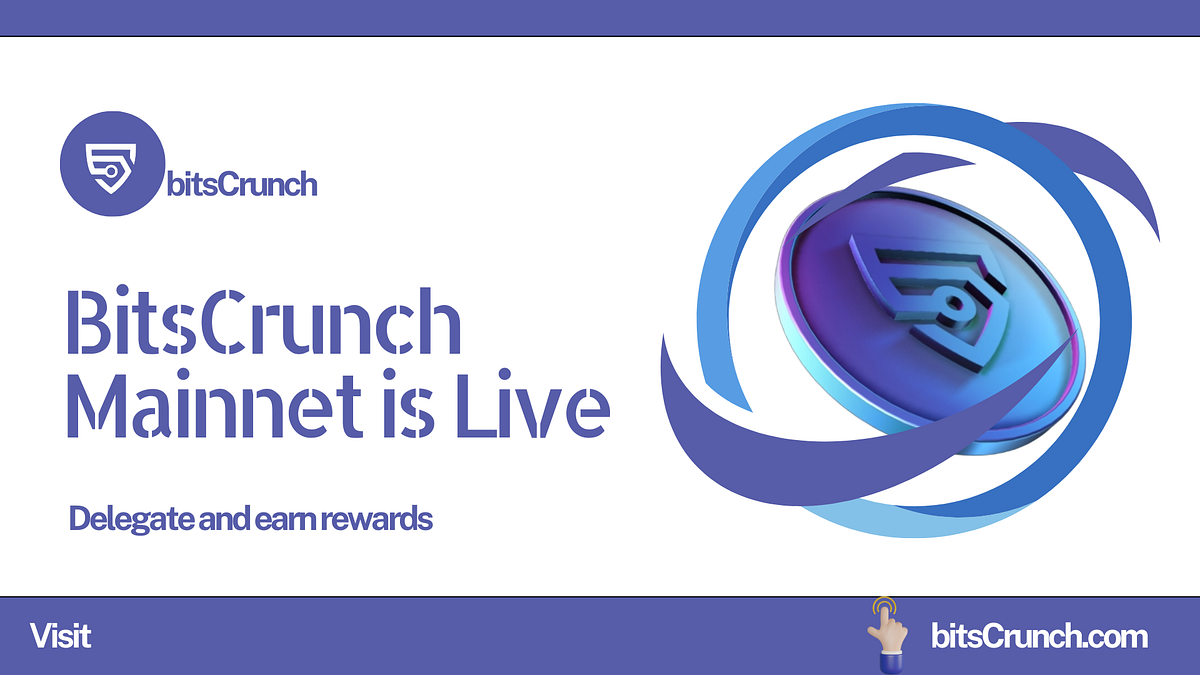 bitsCrunch

BitsCrunch Mainnet is Live

Delegate and earn rewards

Visit

bitsCrunch.com